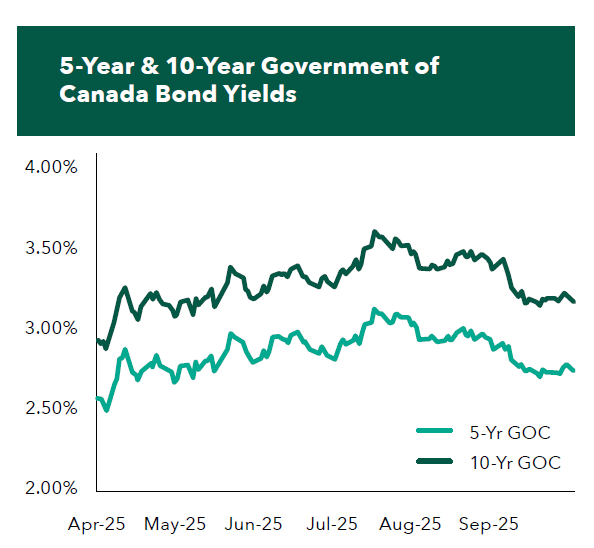 5-Year & 10-Year Government of Canada Bond Yields

4.00%
3.50%
3.00%
2.50%
2.00%

5-Yr GOC
10-Yr GOC

Apr-25 May-25 Jun-25 Jul-25 Aug-25 Sep-25